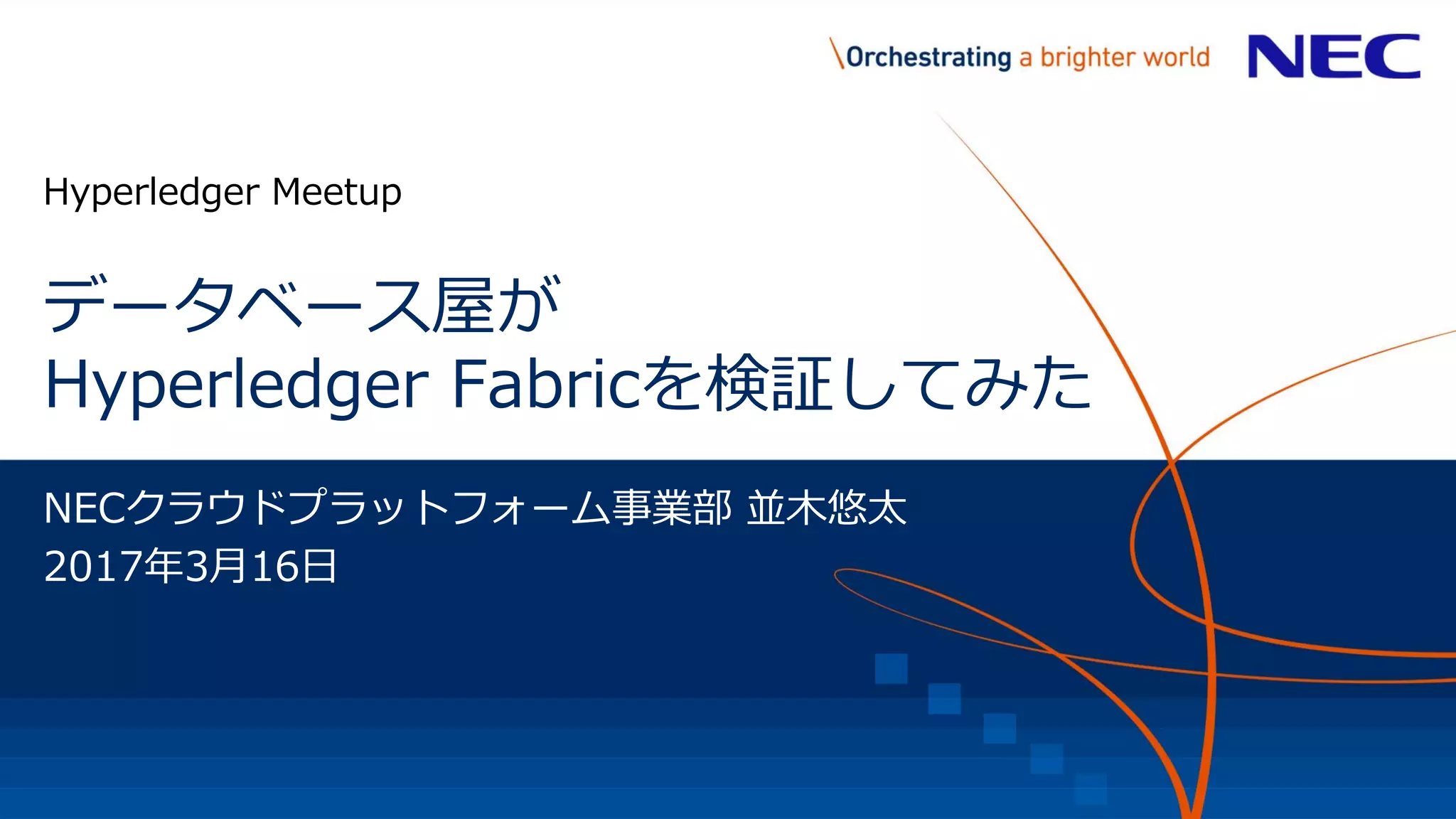 \Orchestrating a brighter world

NEC

Hyperledger Meetup

データベース屋が
Hyperledger Fabricを検証してみた

NECクラウドプラットフォーム事業部 並木悠太
2017年3月16日